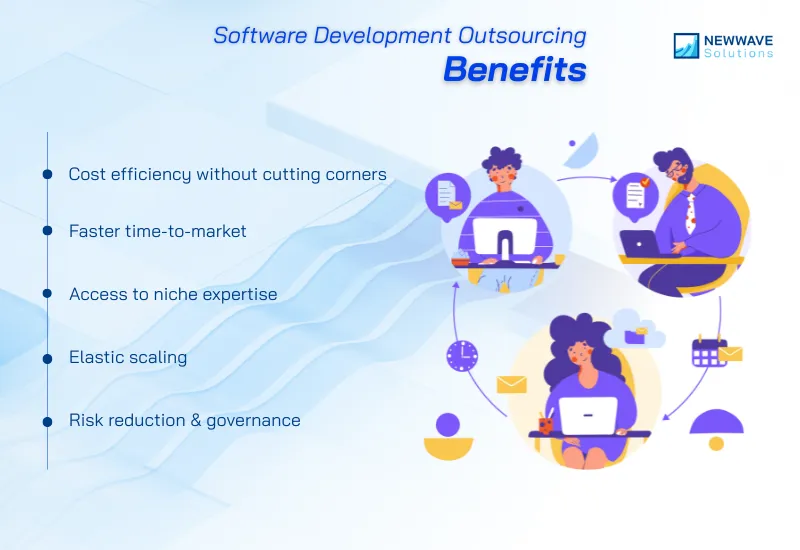 Software Development Outsourcing
Benefits

NEWWAVE
Solutions

Cost efficiency without cutting corners

Faster time-to-market

Access to niche expertise

Elastic scaling

Risk reduction & governance